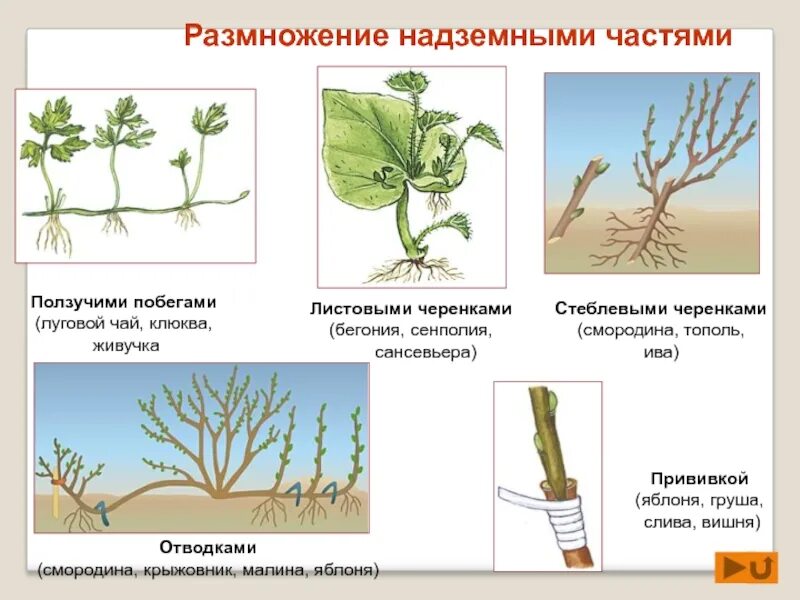 Размножение надземными частями

Ползучими побегами
(луговой чай, клюква, живучка

Листовыми черенками
(бегония, сенполия, сансевьера)

Стеблевыми черенками
(смородина, тополь, ива)

Отводками
(смородина, крыжовник, малина, яблоня)

Прививкой
(яблоня, груша, слива, вишня)